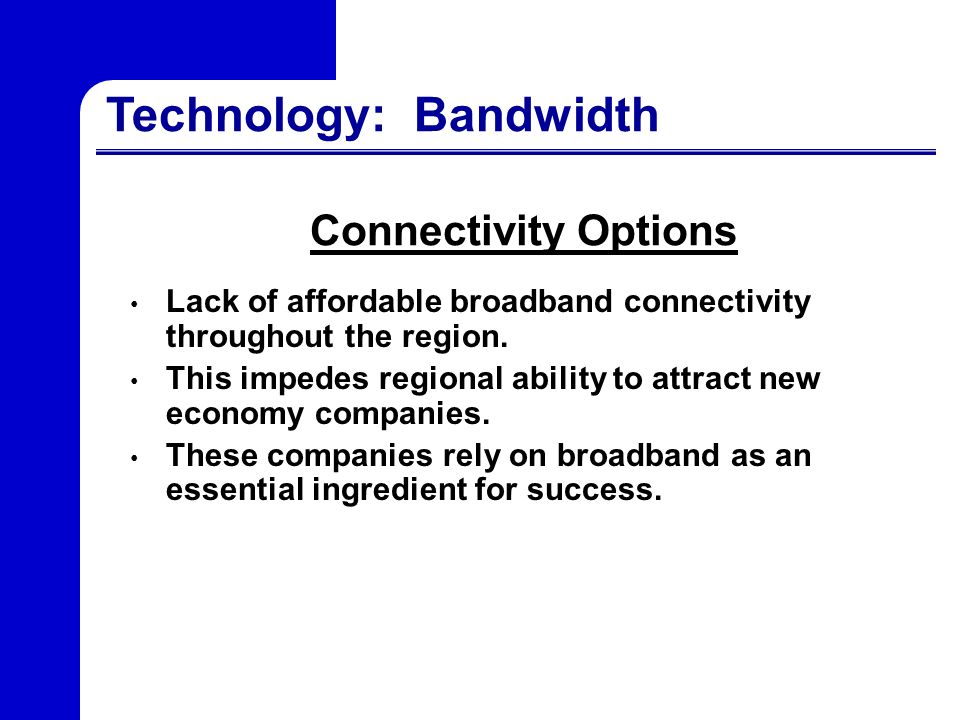 Technology: Bandwidth

Connectivity Options

• Lack of affordable broadband connectivity throughout the region.
• This impedes regional ability to attract new economy companies.
• These companies rely on broadband as an essential ingredient for success.